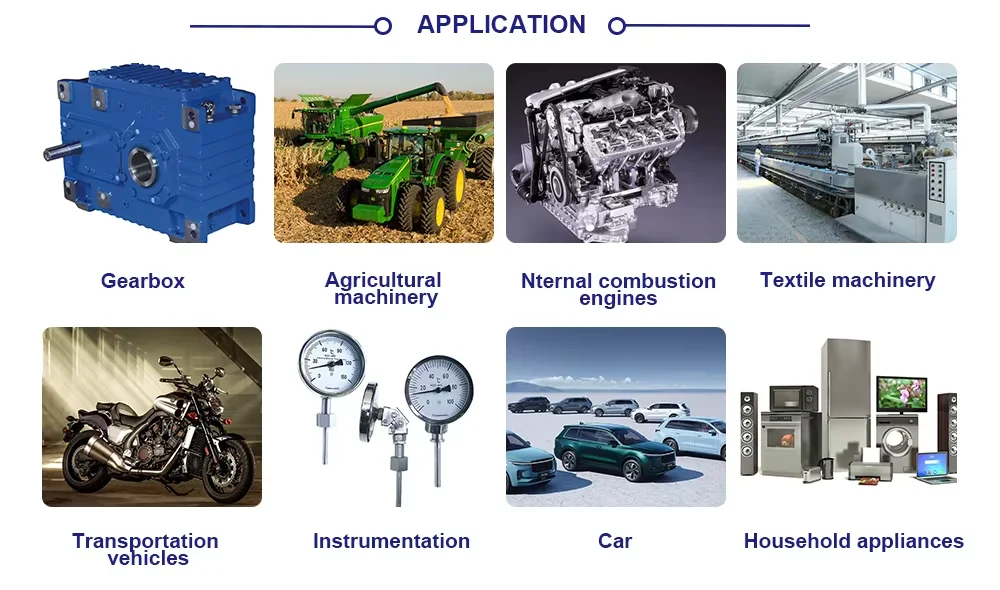 APPLICATION

Gearbox

Agricultural machinery

Nternal combustion engines

Textile machinery

Transportation vehicles

Instrumentation

Car

Household appliances